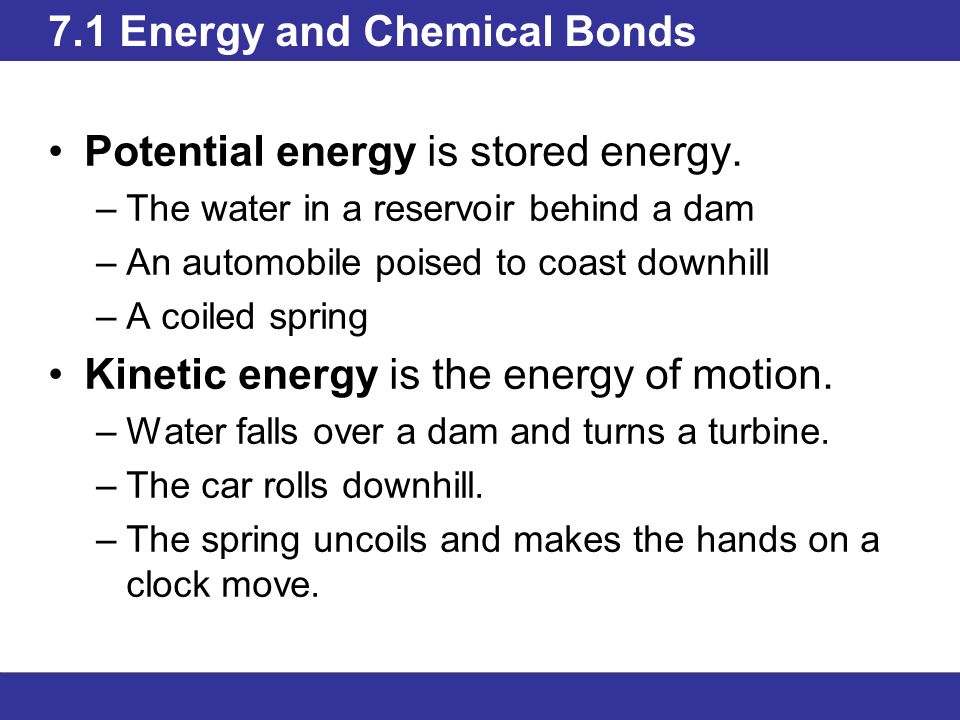 7.1 Energy and Chemical Bonds

• Potential energy is stored energy.
– The water in a reservoir behind a dam
– An automobile poised to coast downhill
– A coiled spring

• Kinetic energy is the energy of motion.
– Water falls over a dam and turns a turbine.
– The car rolls downhill.
– The spring uncoils and makes the hands on a clock move.